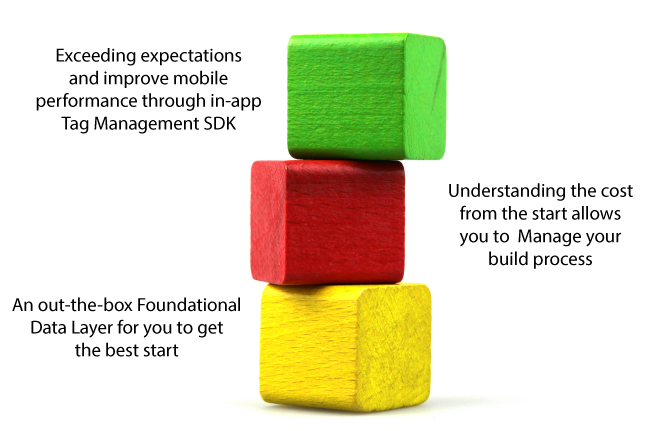 Exceeding expectations and improve mobile performance through in-app Tag Management SDK

Understanding the cost from the start allows you to  Manage your build process

An out-the-box Foundational Data Layer for you to get the best start